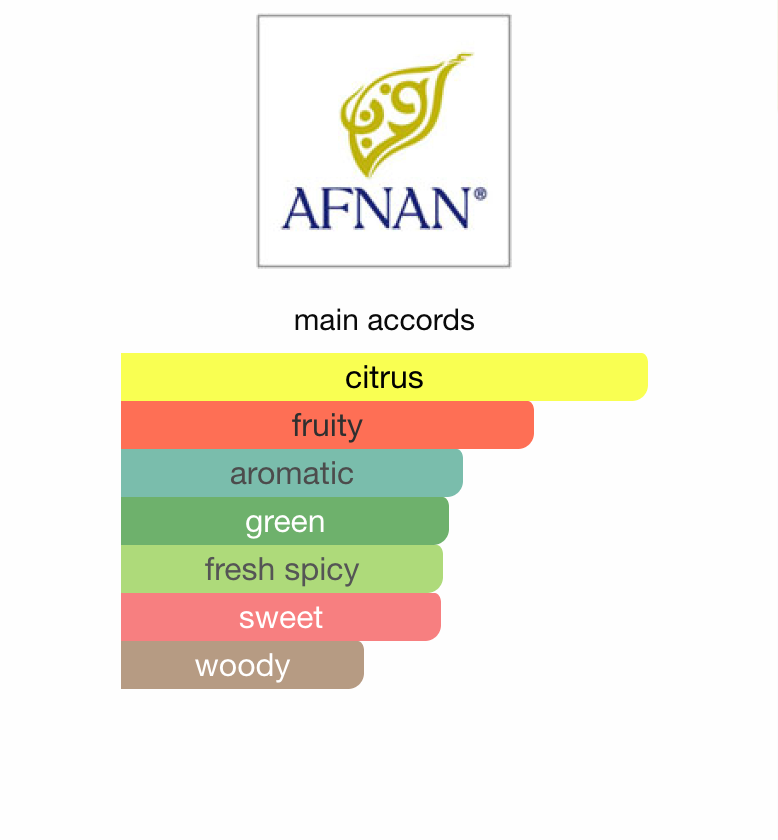 أفنان
AFNAN®

main accords

citrus
fruity
aromatic
green
fresh spicy
sweet
woody